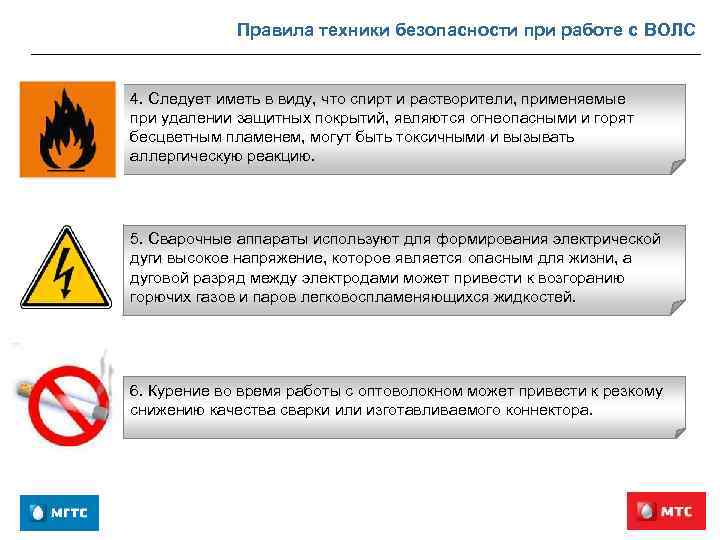 Правила техники безопасности при работе с ВОЛС

4. Следует иметь в виду, что спирт и растворители, применяемые при удалении защитных покрытий, являются огнеопасными и горят бесцветным пламенем, могут быть токсичными и вызывать аллергическую реакцию.

5. Сварочные аппараты используют для формирования электрической дуги высокое напряжение, которое является опасным для жизни, а дуговой разряд между электродами может привести к возгоранию горючих газов и паров легковоспламеняющихся жидкостей.

6. Курение во время работы с оптоволокном может привести к резкому снижению качества сварки или изготавливаемого коннектора.

МГТС

МТС